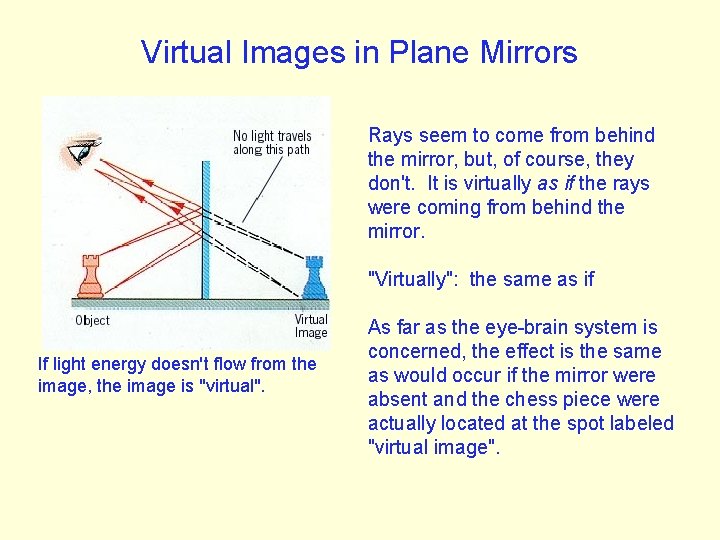 Virtual Images in Plane Mirrors

No light travels along this path

Object

Virtual Image

If light energy doesn't flow from the image, the image is "virtual".

Rays seem to come from behind the mirror, but, of course, they don't. It is virtually as if the rays were coming from behind the mirror.

"Virtually": the same as if

As far as the eye-brain system is concerned, the effect is the same as would occur if the mirror were absent and the chess piece were actually located at the spot labeled "virtual image".